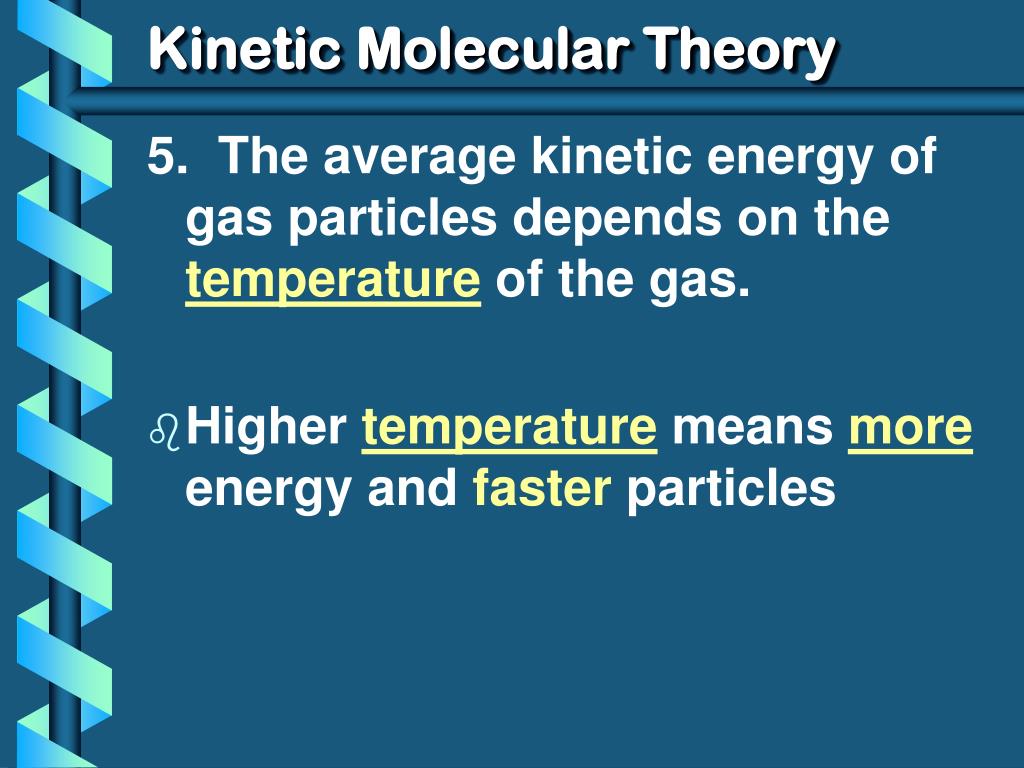 Kinetic Molecular Theory

5. The average kinetic energy of gas particles depends on the temperature of the gas.

Higher temperature means more energy and faster particles